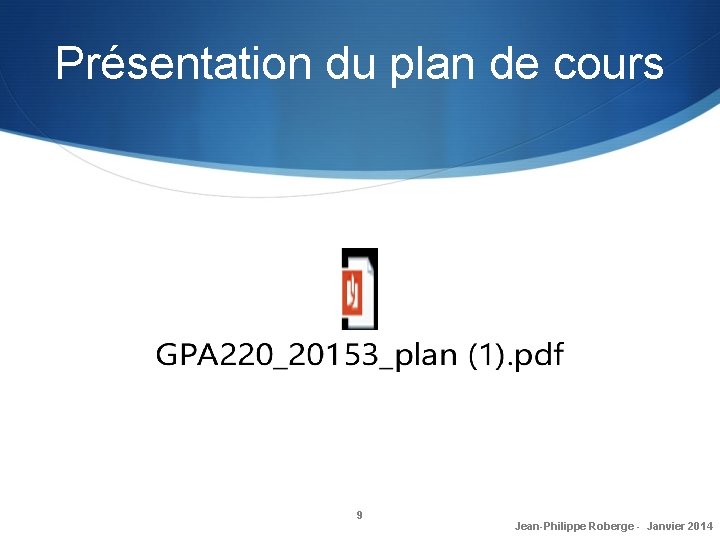 Présentation du plan de cours

GPA220_20153_plan (1).pdf

9

Jean-Philippe Roberge - Janvier 2014